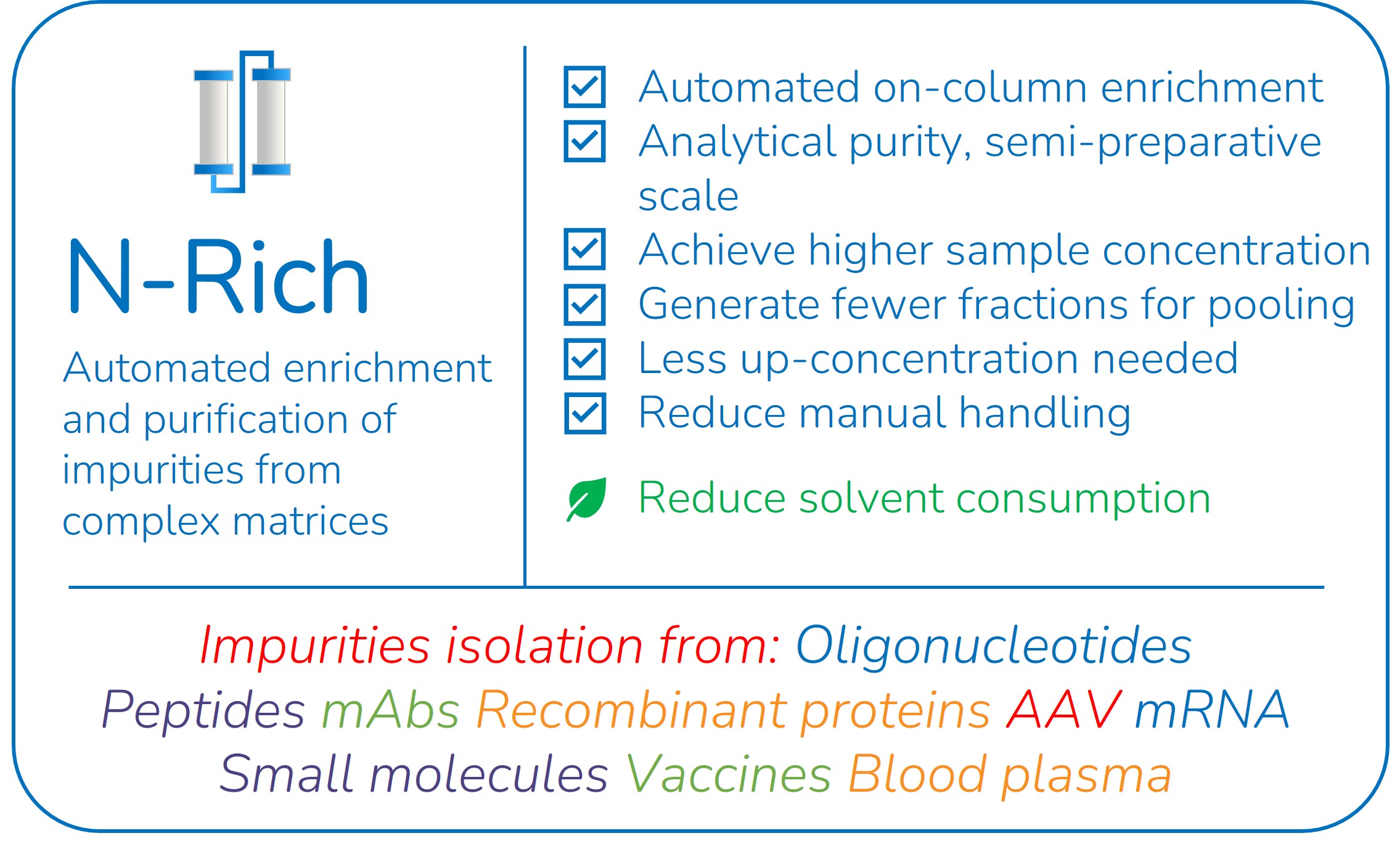 N-Rich

Automated enrichment and purification of impurities from complex matrices

Automated on-column enrichment
Analytical purity, semi-preparative scale
Achieve higher sample concentration
Generate fewer fractions for pooling
Less up-concentration needed
Reduce manual handling

Reduce solvent consumption

Impurities isolation from: Oligonucleotides Peptides mAbs Recombinant proteins AAV mRNA Small molecules Vaccines Blood plasma